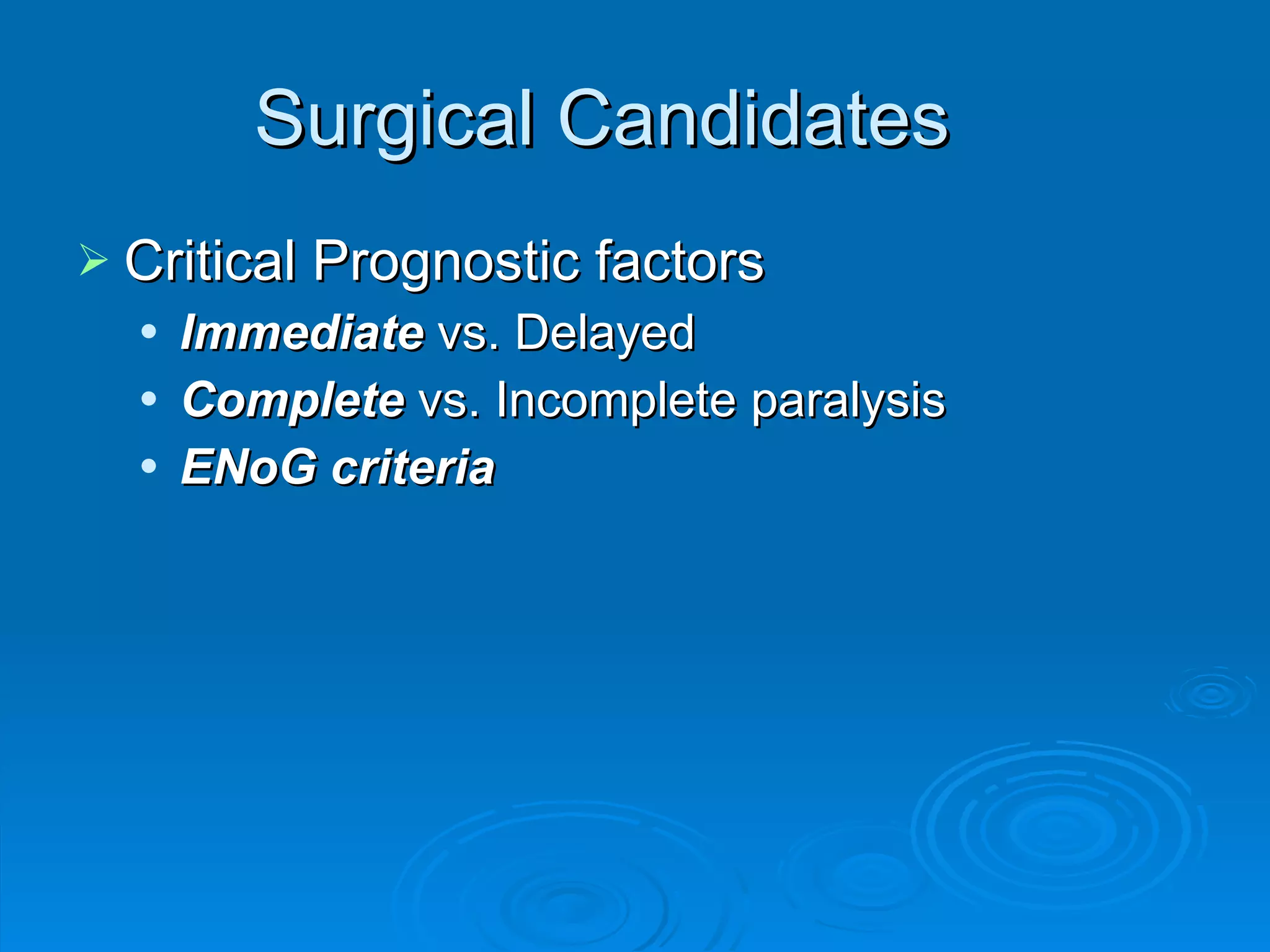 Surgical Candidates

➢ Critical Prognostic factors
• Immediate vs. Delayed
• Complete vs. Incomplete paralysis
• ENoG criteria